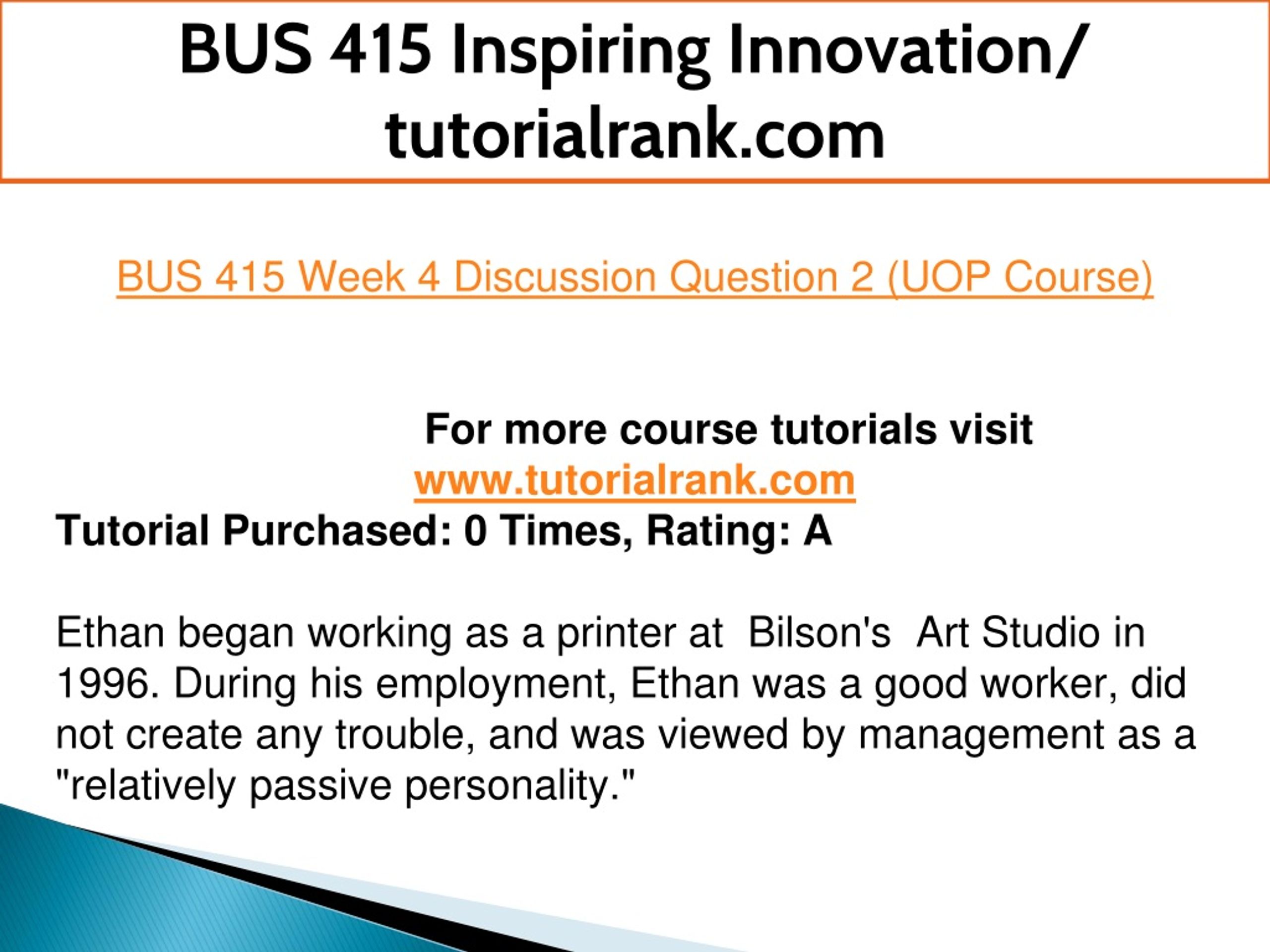 BUS 415 Inspiring Innovation/ tutorialrank.com

BUS 415 Week 4 Discussion Question 2 (UOP Course)

For more course tutorials visit
www.tutorialrank.com
Tutorial Purchased: 0 Times, Rating: A

Ethan began working as a printer at Bilson's Art Studio in 1996. During his employment, Ethan was a good worker, did not create any trouble, and was viewed by management as a "relatively passive personality."